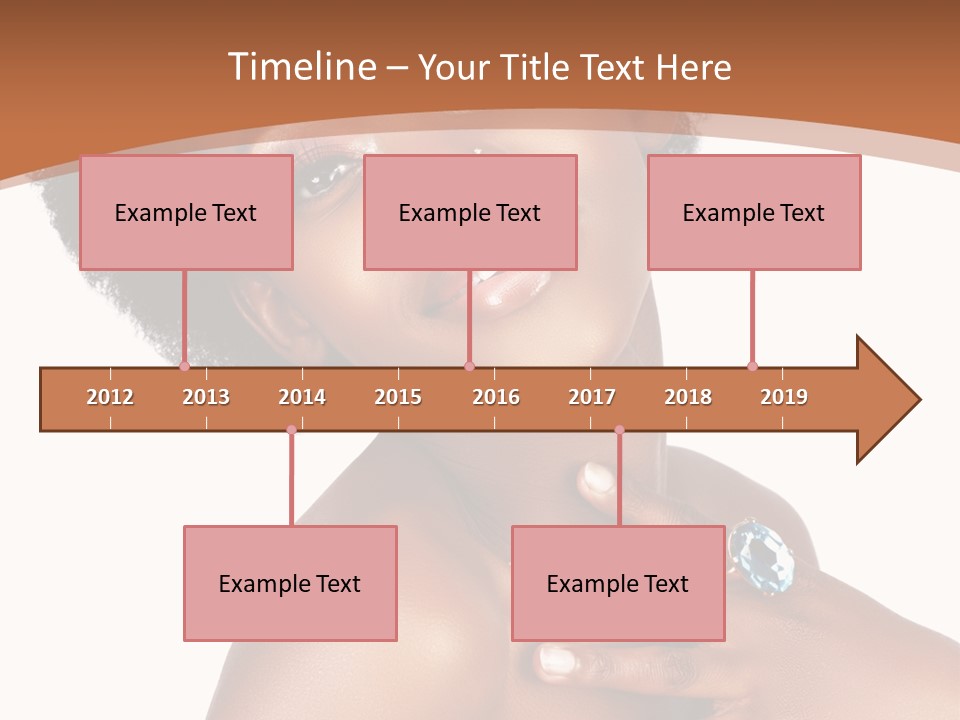 Timeline – Your Title Text Here

Example Text

Example Text

Example Text

2012 2013 2014 2015 2016 2017 2018 2019

Example Text

Example Text